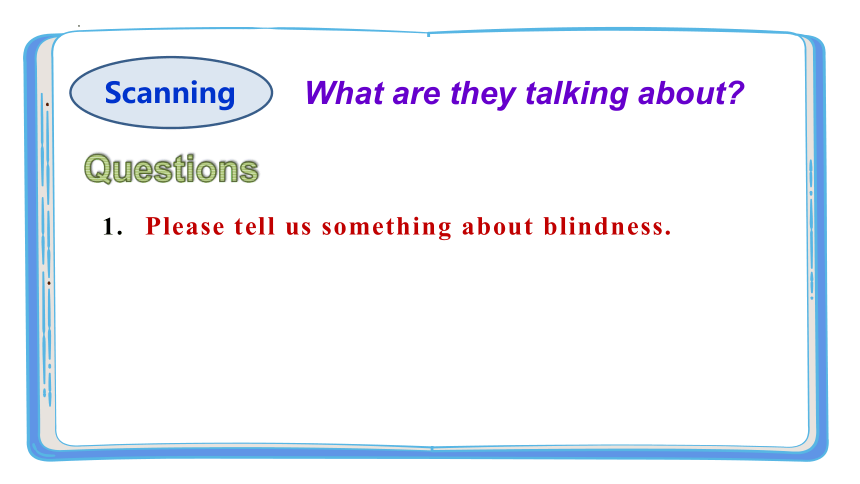 Scanning

What are they talking about?

Questions

1. Please tell us something about blindness.